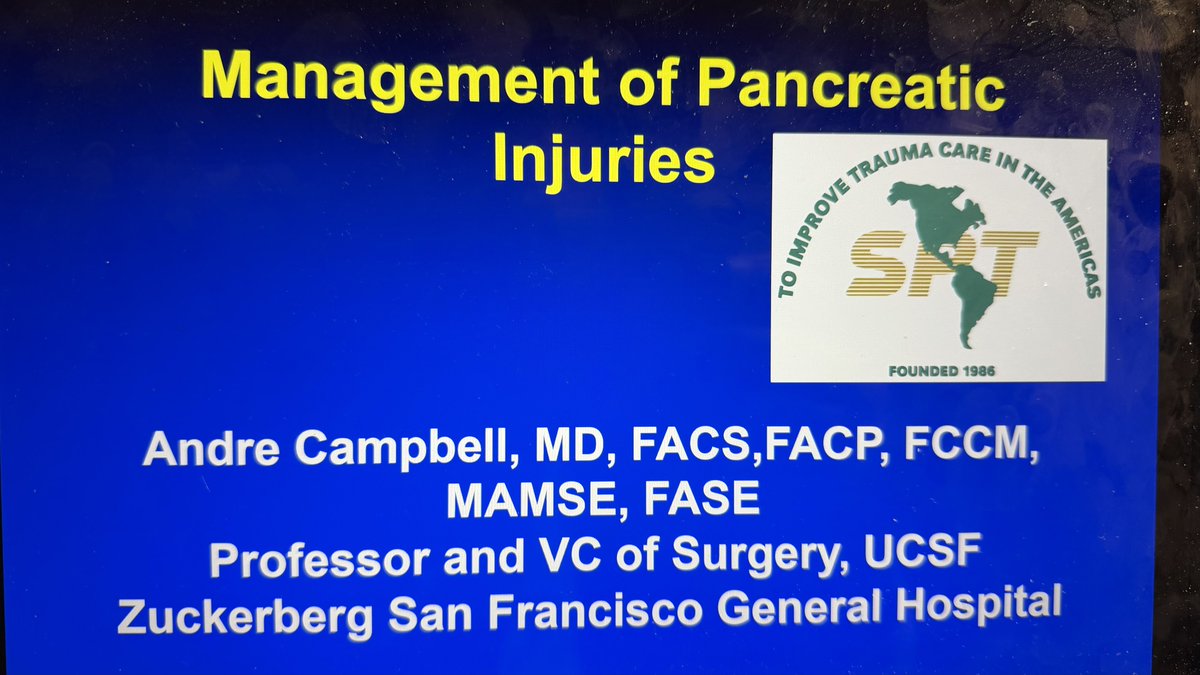 Management of Pancreatic Injuries

TO IMPROVE TRAUMA CARE IN THE AMERICAS
SPT
FOUNDED 1986

Andre Campbell, MD, FACS,FACP, FCCM, MAMSE, FASE
Professor and VC of Surgery, UCSF
Zuckerberg San Francisco General Hospital